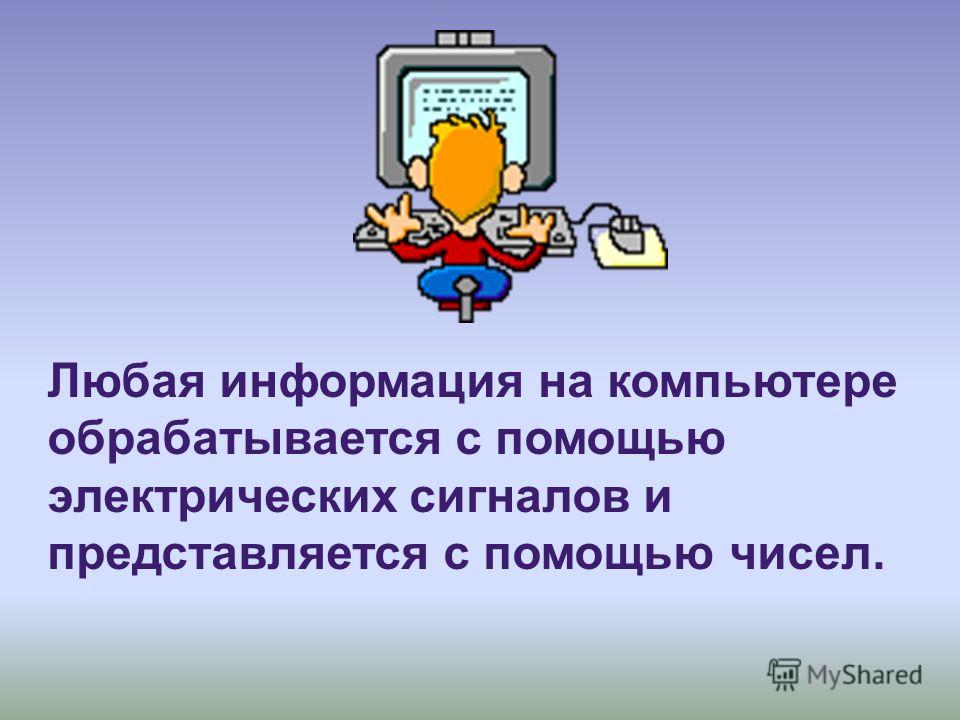 Любая информация на компьютере обрабатывается с помощью электрических сигналов и представляется с помощью чисел.

MyShared